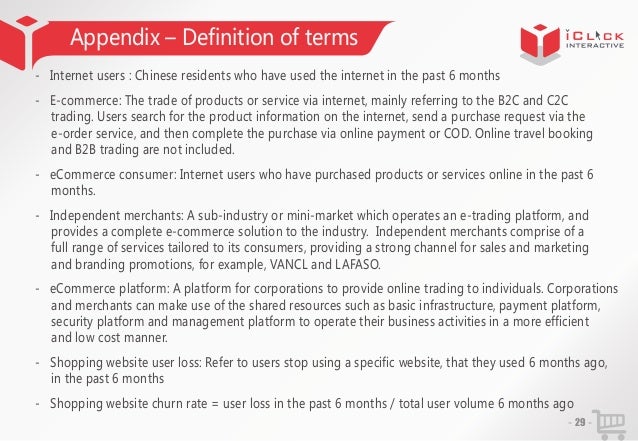 Appendix – Definition of terms

iCLICK INTERACTIVE

- Internet users : Chinese residents who have used the internet in the past 6 months

- E-commerce: The trade of products or service via internet, mainly referring to the B2C and C2C trading. Users search for the product information on the internet, send a purchase request via the e-order service, and then complete the purchase via online payment or COD. Online travel booking and B2B trading are not included.

- eCommerce consumer: Internet users who have purchased products or services online in the past 6 months.

- Independent merchants: A sub-industry or mini-market which operates an e-trading platform, and provides a complete e-commerce solution to the industry. Independent merchants comprise of a full range of services tailored to its consumers, providing a strong channel for sales and marketing and branding promotions, for example, VANCL and LAFASO.

- eCommerce platform: A platform for corporations to provide online trading to individuals. Corporations and merchants can make use of the shared resources such as basic infrastructure, payment platform, security platform and management platform to operate their business activities in a more efficient and low cost manner.

- Shopping website user loss: Refer to users stop using a specific website, that they used 6 months ago, in the past 6 months

- Shopping website churn rate = user loss in the past 6 months / total user volume 6 months ago

- 29 -